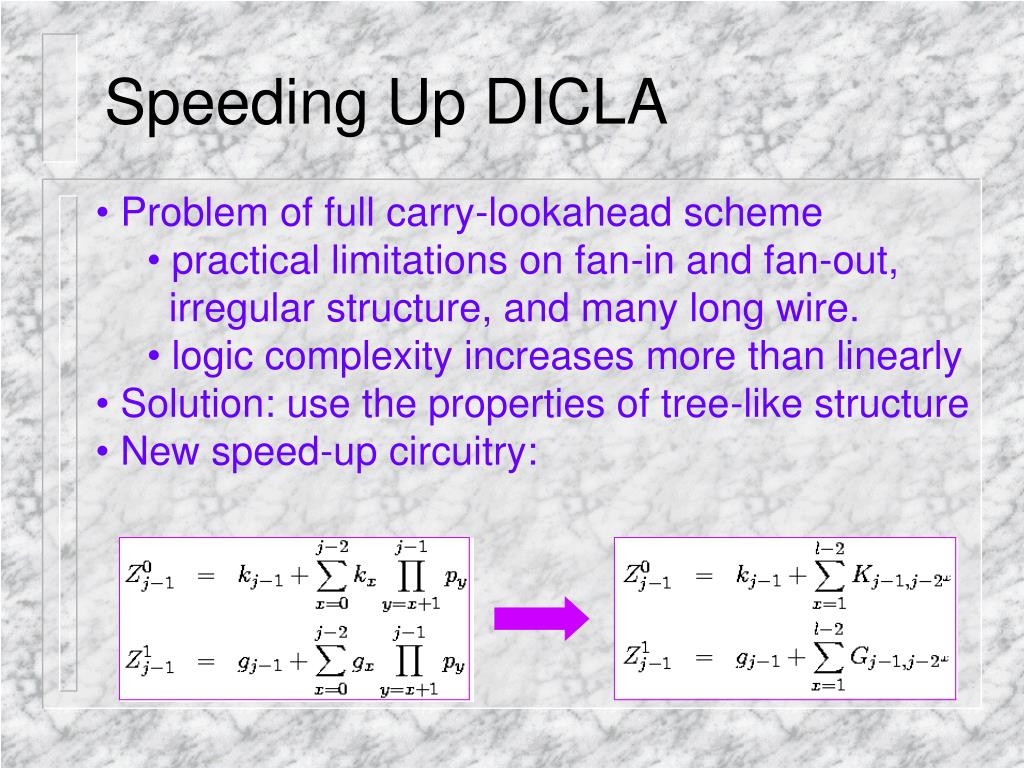 Speeding Up DICLA

• Problem of full carry-lookahead scheme
• practical limitations on fan-in and fan-out, irregular structure, and many long wire.
• logic complexity increases more than linearly
• Solution: use the properties of tree-like structure
• New speed-up circuitry:

$Z^0_{j-1} = k_{j-1} + \sum_{x=0}^{j-2} k_x \prod_{y=x+1}^{j-1} p_y$

$Z^1_{j-1} = g_{j-1} + \sum_{x=0}^{j-2} g_x \prod_{y=x+1}^{j-1} p_y$

$Z^0_{j-1} = k_{j-1} + \sum_{x=1}^{l-2} K_{j-1,j-2^x}$

$Z^1_{j-1} = g_{j-1} + \sum_{x=1}^{l-2} G_{j-1,j-2^x}$